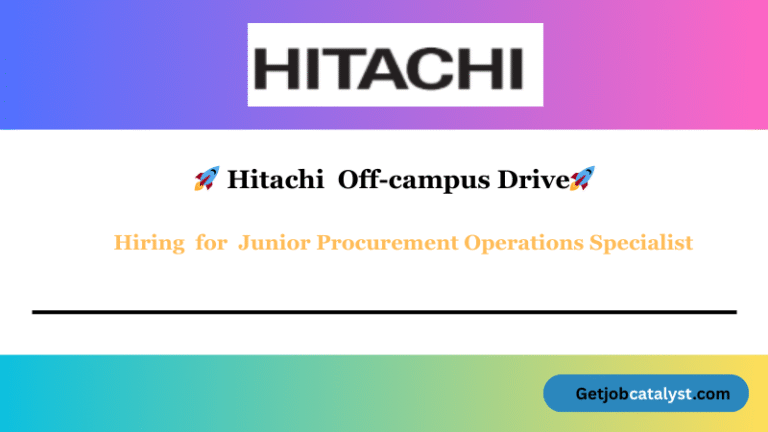 HITACHI

🚀 Hitachi Off-campus Drive🚀

Hiring for Junior Procurement Operations Specialist

Getjobcatalyst.com